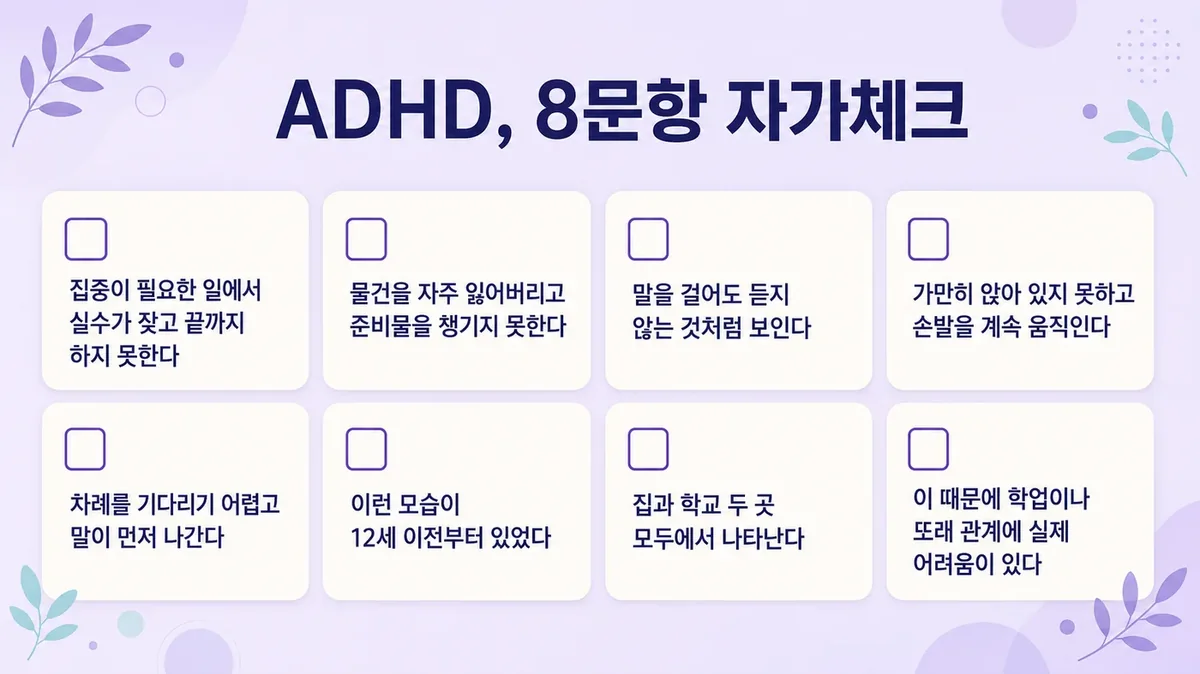 ADHD, 8문항 자가체크

집중이 필요한 일에서 실수가 잦고 끝까지 하지 못한다

물건을 자주 잃어버리고 준비물을 챙기지 못한다

말을 걸어도 듣지 않는 것처럼 보인다

가만히 앉아 있지 못하고 손발을 계속 움직인다

차례를 기다리기 어렵고 말이 먼저 나간다

이런 모습이 12세 이전부터 있었다

집과 학교 두 곳 모두에서 나타난다

이 때문에 학업이나 또래 관계에 실제 어려움이 있다